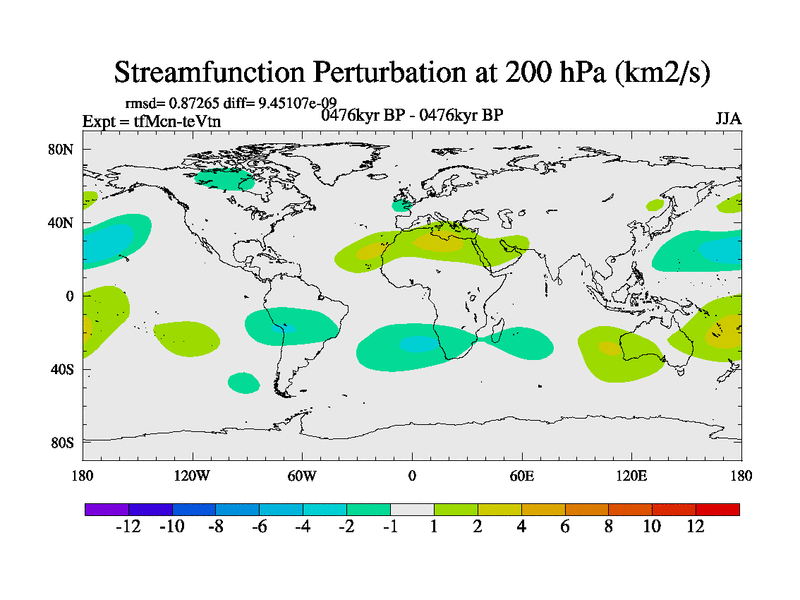 Streamfunction Perturbation at 200 hPa (km2/s)

rmsd= 0.87265 diff= 9.45107e-09
Expt = tfMcn-teVtn
0476kyr BP - 0476kyr BP
JJA

80N
40N
0
40S
80S

180
120W
60W
0
60E
120E
180

-12
-10
-8
-6
-4
-2
-1
1
2
4
6
8
10
12